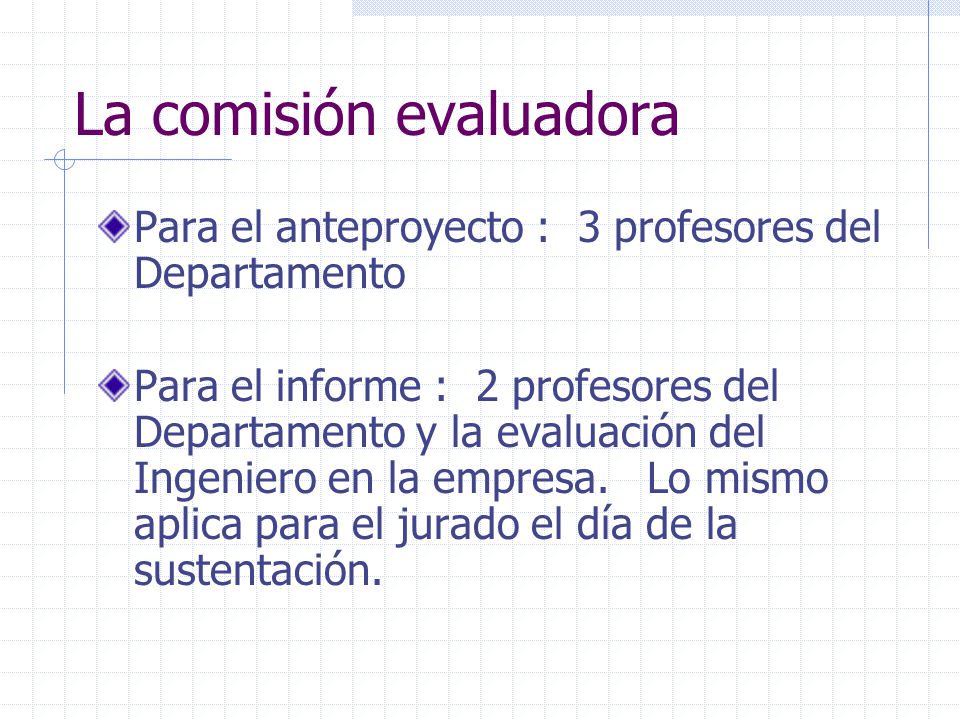 La comisión evaluadora

Para el anteproyecto : 3 profesores del Departamento

Para el informe : 2 profesores del Departamento y la evaluación del Ingeniero en la empresa. Lo mismo aplica para el jurado el día de la sustentación.